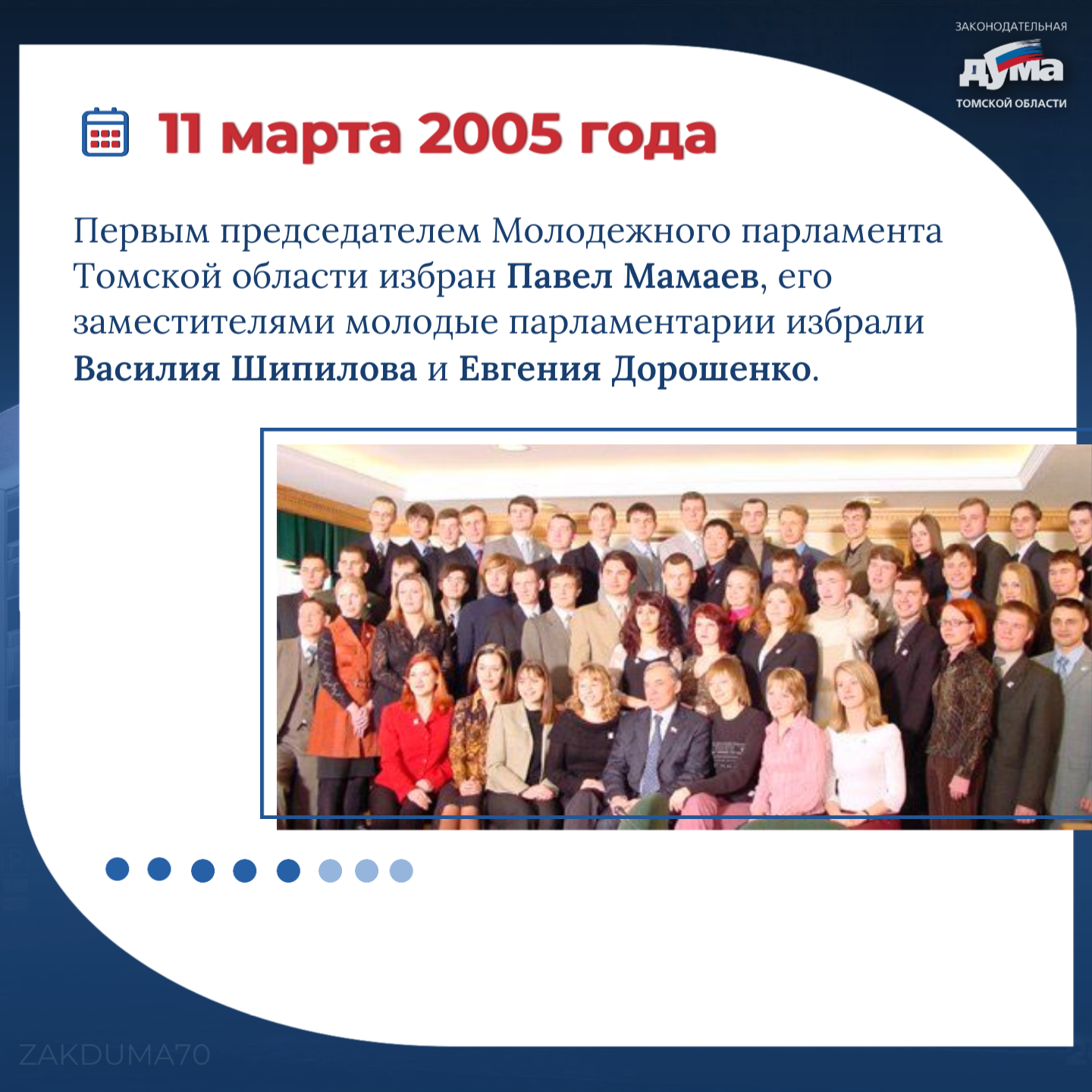 ЗАКОНОДАТЕЛЬНАЯ
ДУМА
ТОМСКОЙ ОБЛАСТИ

11 марта 2005 года

Первым председателем Молодежного парламента Томской области избран Павел Мамаев, его заместителями молодые парламентарии избрали Василия Шипилова и Евгения Дорошенко.

ZAKDUMA70